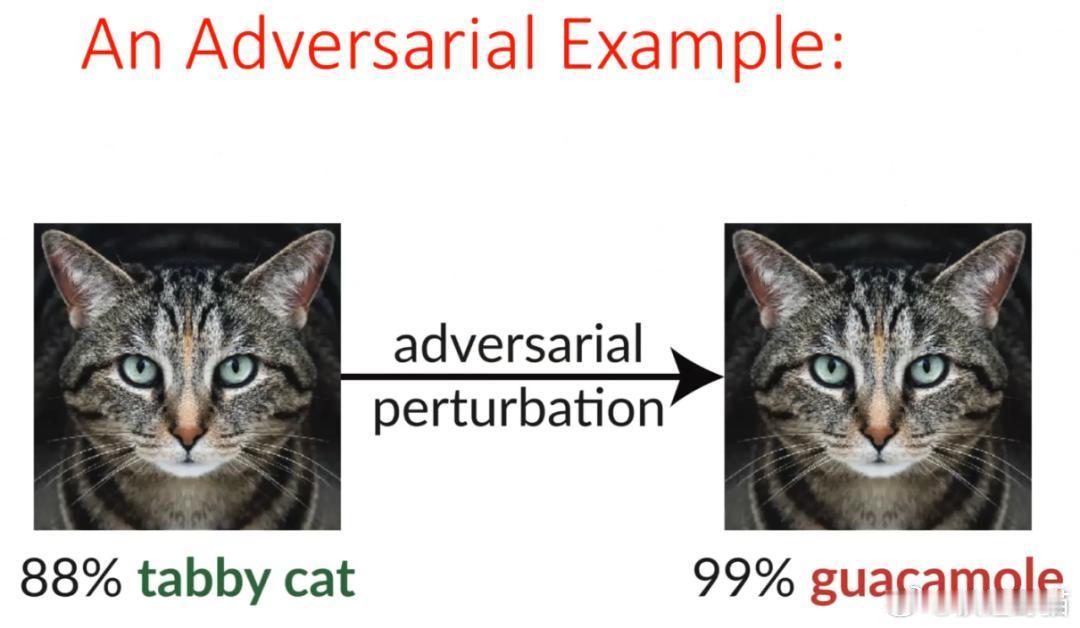 An Adversarial Example:

adversarial perturbation

88% tabby cat

99% guacamole